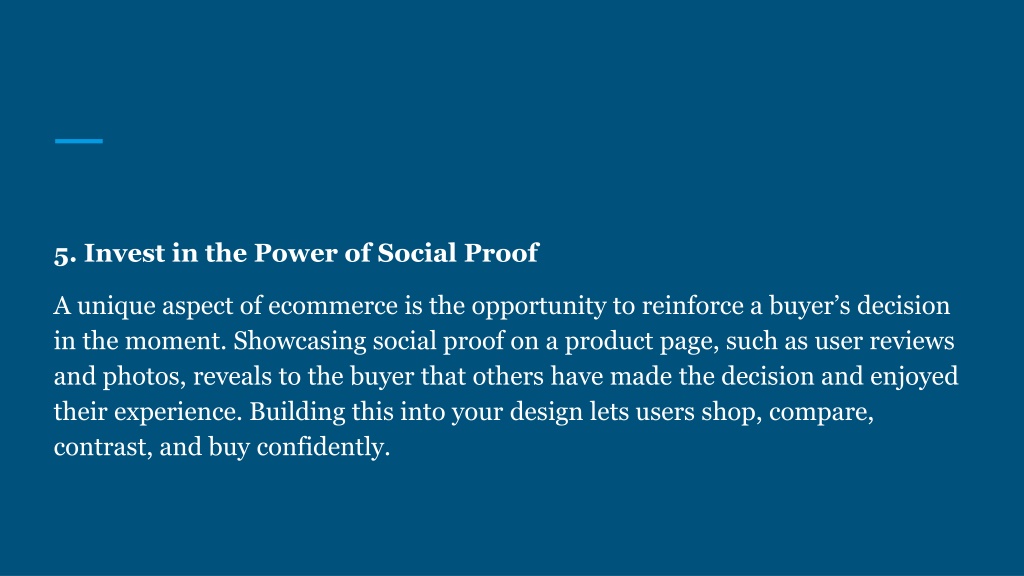 5. Invest in the Power of Social Proof

A unique aspect of ecommerce is the opportunity to reinforce a buyer’s decision in the moment. Showcasing social proof on a product page, such as user reviews and photos, reveals to the buyer that others have made the decision and enjoyed their experience. Building this into your design lets users shop, compare, contrast, and buy confidently.